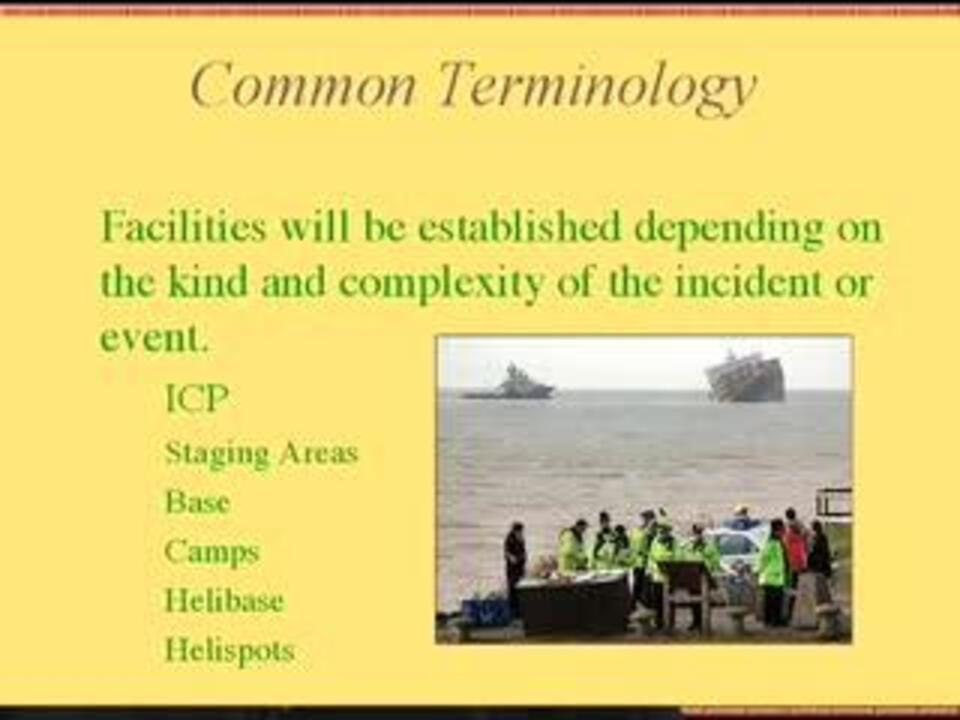 Common Terminology

Facilities will be established depending on the kind and complexity of the incident or event.

ICP

Staging Areas

Base

Camps

Helibase

Helispots